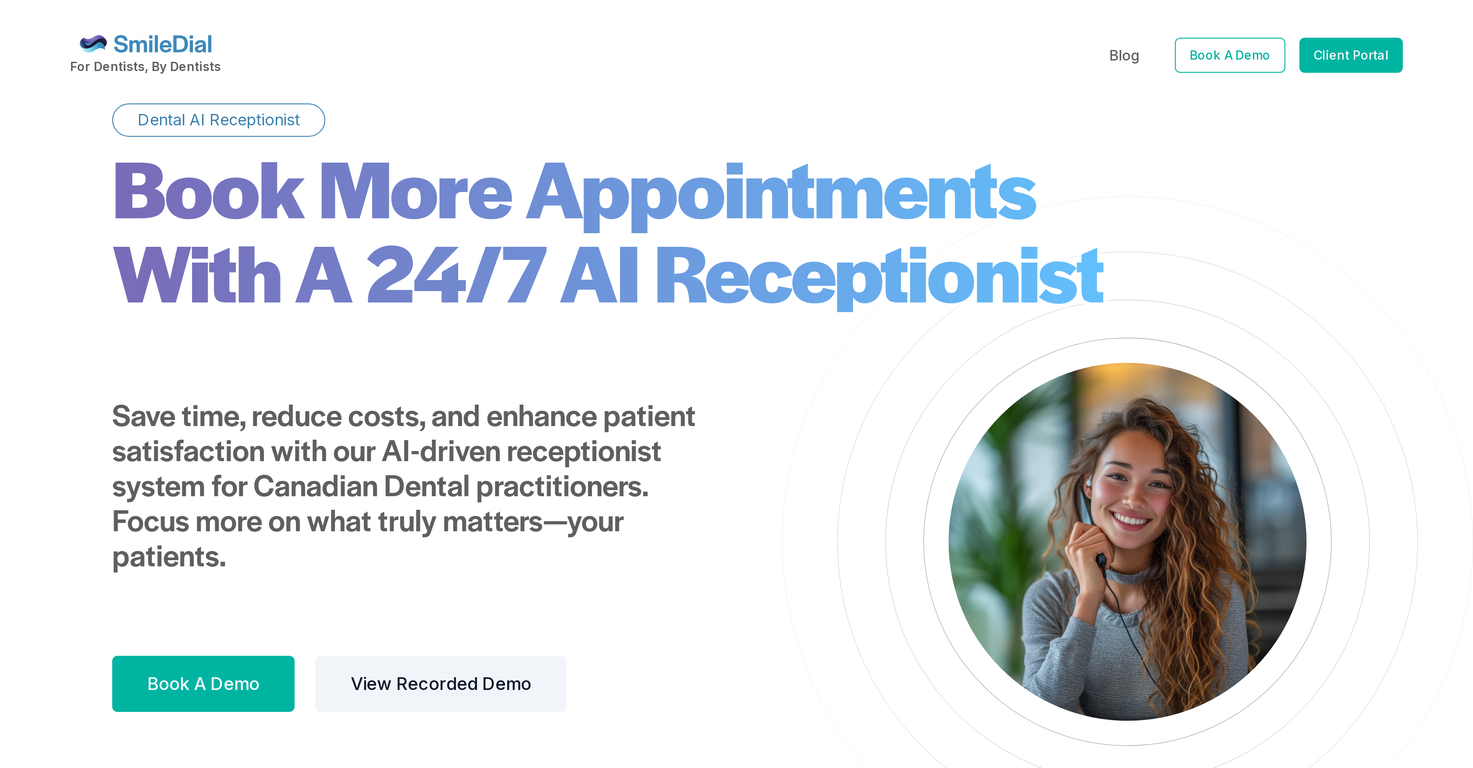 SmileDial
For Dentists, By Dentists

Blog Book A Demo Client Portal

Dental AI Receptionist

Book More Appointments With A 24/7 AI Receptionist

Save time, reduce costs, and enhance patient satisfaction with our AI-driven receptionist system for Canadian Dental practitioners. Focus more on what truly matters—your patients.

Book A Demo View Recorded Demo